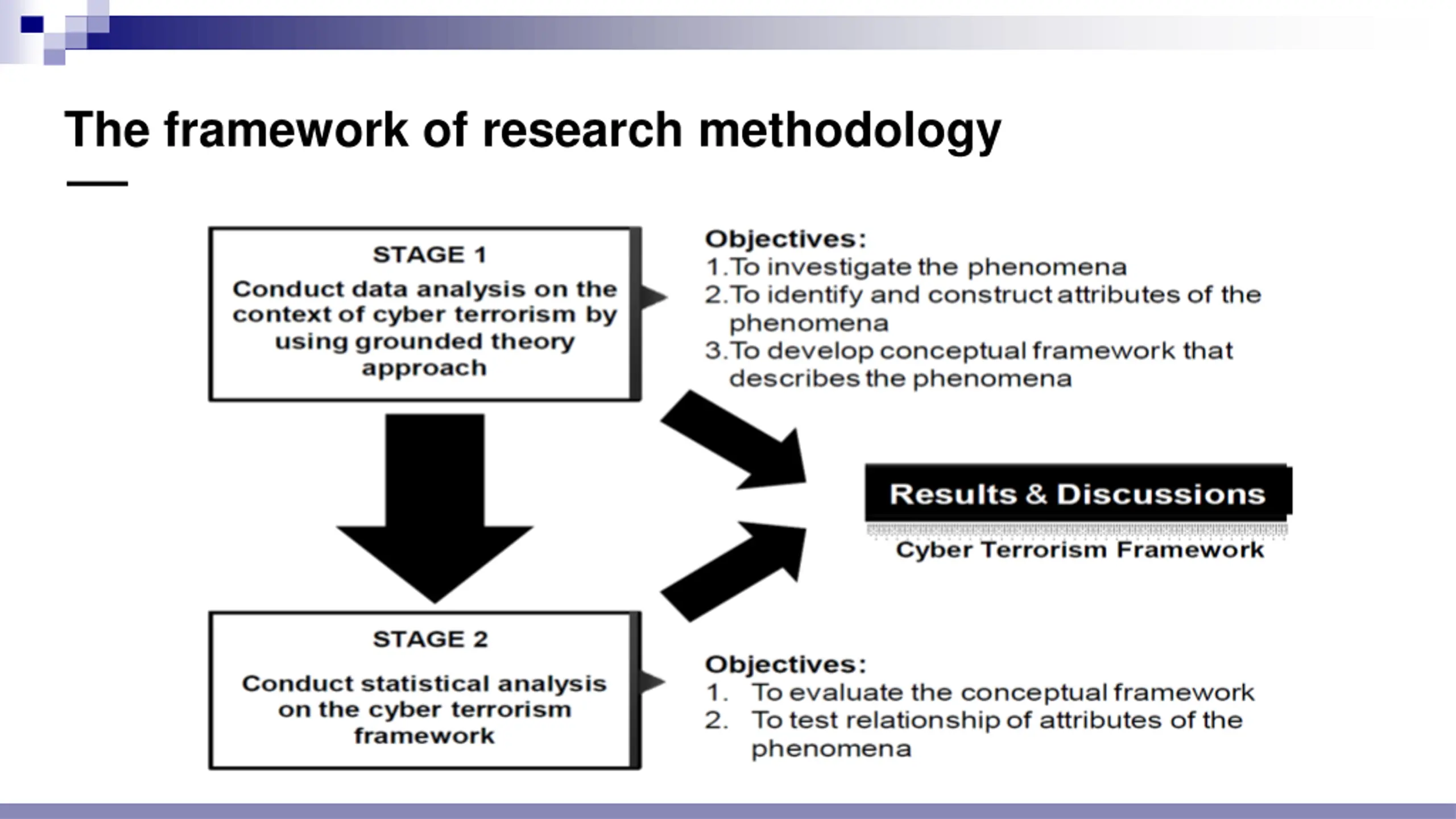 The framework of research methodology

STAGE 1

Conduct data analysis on the context of cyber terrorism by using grounded theory approach

Objectives:
1. To investigate the phenomena
2. To identify and construct attributes of the phenomena
3. To develop conceptual framework that describes the phenomena

Results & Discussions

Cyber Terrorism Framework

STAGE 2

Conduct statistical analysis on the cyber terrorism framework

Objectives:
1. To evaluate the conceptual framework
2. To test relationship of attributes of the phenomena